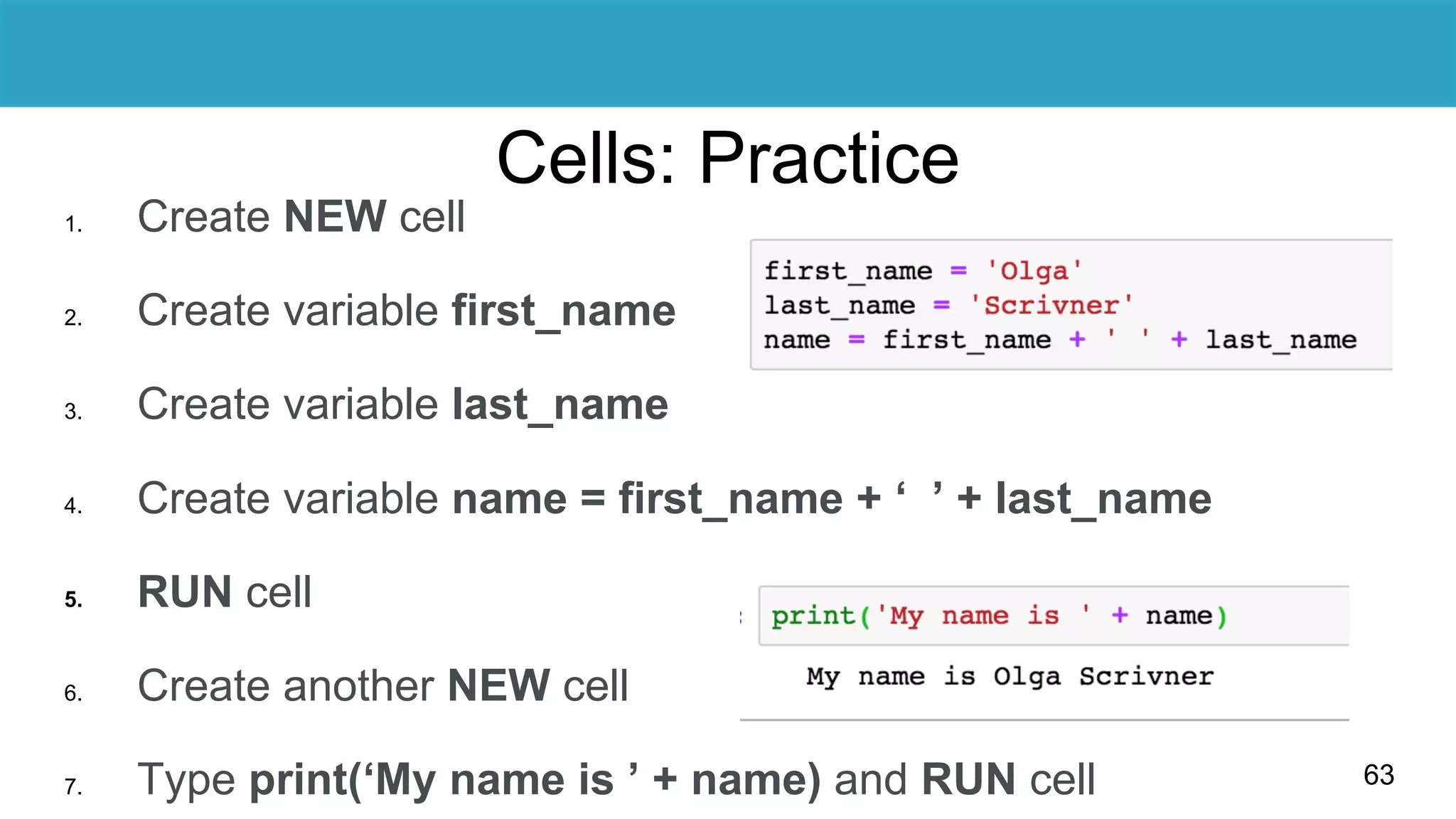 Cells: Practice

1. Create NEW cell
2. Create variable first_name
3. Create variable last_name
4. Create variable name = first_name + ‘ ’ + last_name
5. RUN cell
6. Create another NEW cell
7. Type print(‘My name is ’ + name) and RUN cell

first_name = 'Olga'
last_name = 'Scrivner'
name = first_name + ' ' + last_name

print('My name is ' + name)

My name is Olga Scrivner

63